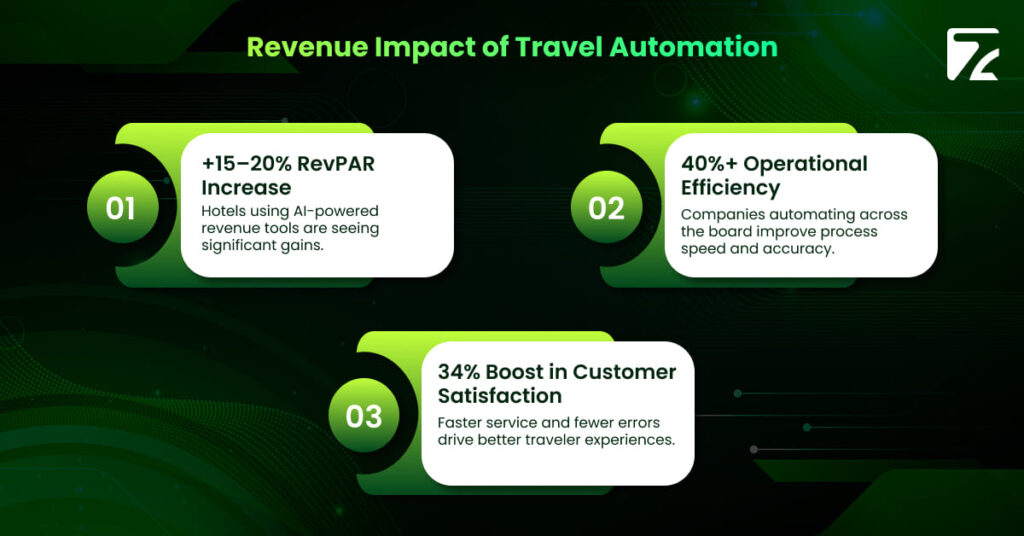 Revenue Impact of Travel Automation

01

+15–20% RevPAR Increase

Hotels using AI-powered revenue tools are seeing significant gains.

02

40%+ Operational Efficiency

Companies automating across the board improve process speed and accuracy.

03

34% Boost in Customer Satisfaction

Faster service and fewer errors drive better traveler experiences.